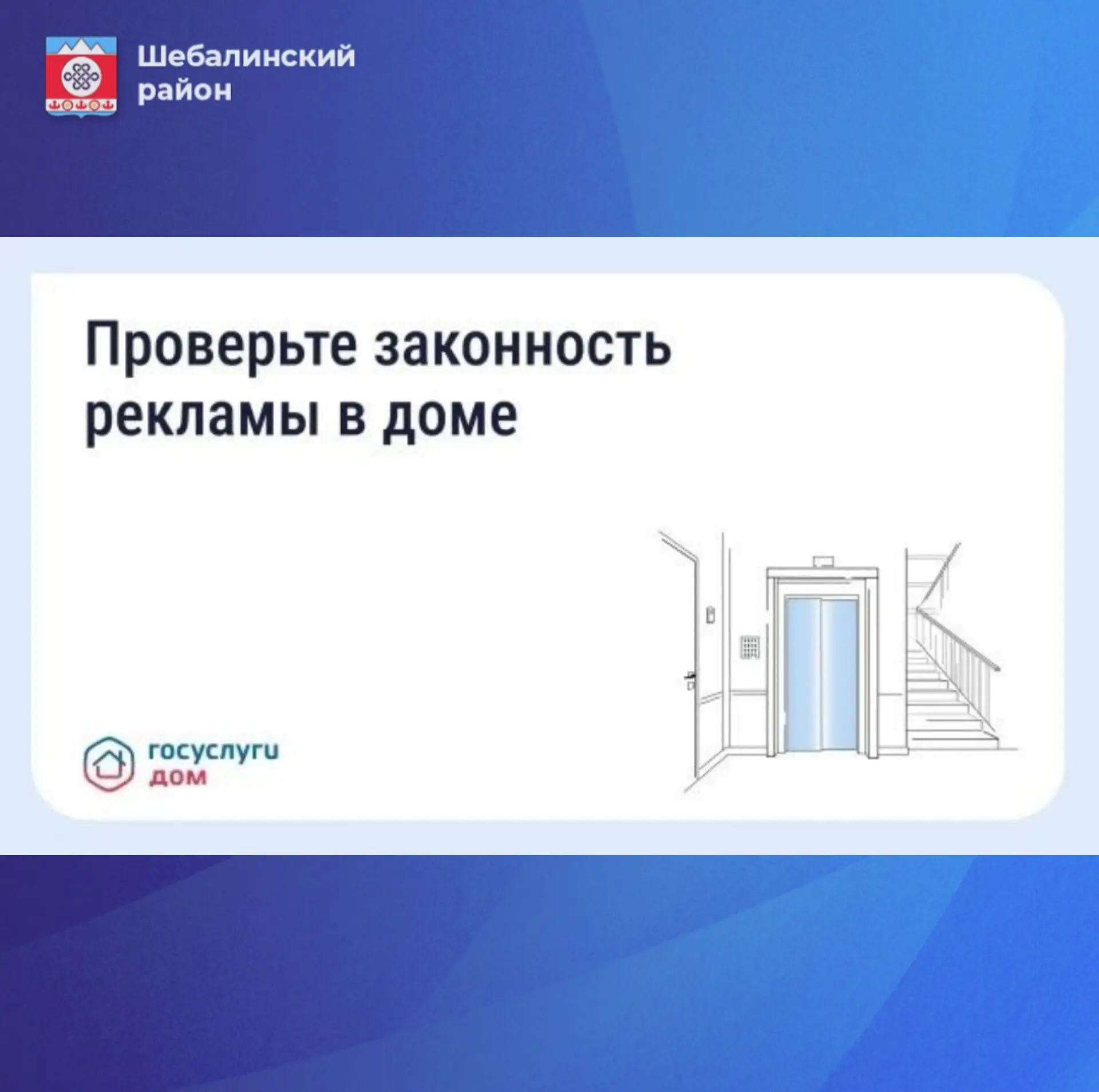 Шебалинский район

Проверьте законность рекламы в доме

госуслуги
дом